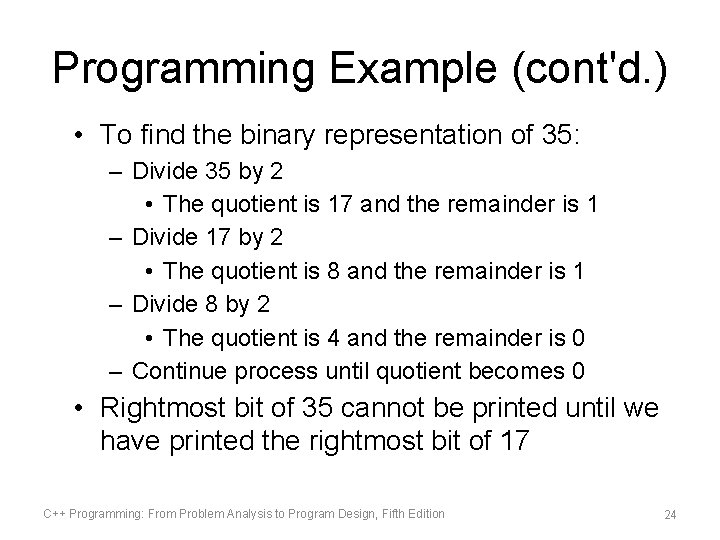 Programming Example (cont'd.)

• To find the binary representation of 35:
– Divide 35 by 2
• The quotient is 17 and the remainder is 1
– Divide 17 by 2
• The quotient is 8 and the remainder is 1
– Divide 8 by 2
• The quotient is 4 and the remainder is 0
– Continue process until quotient becomes 0
• Rightmost bit of 35 cannot be printed until we have printed the rightmost bit of 17

C++ Programming: From Problem Analysis to Program Design, Fifth Edition

24